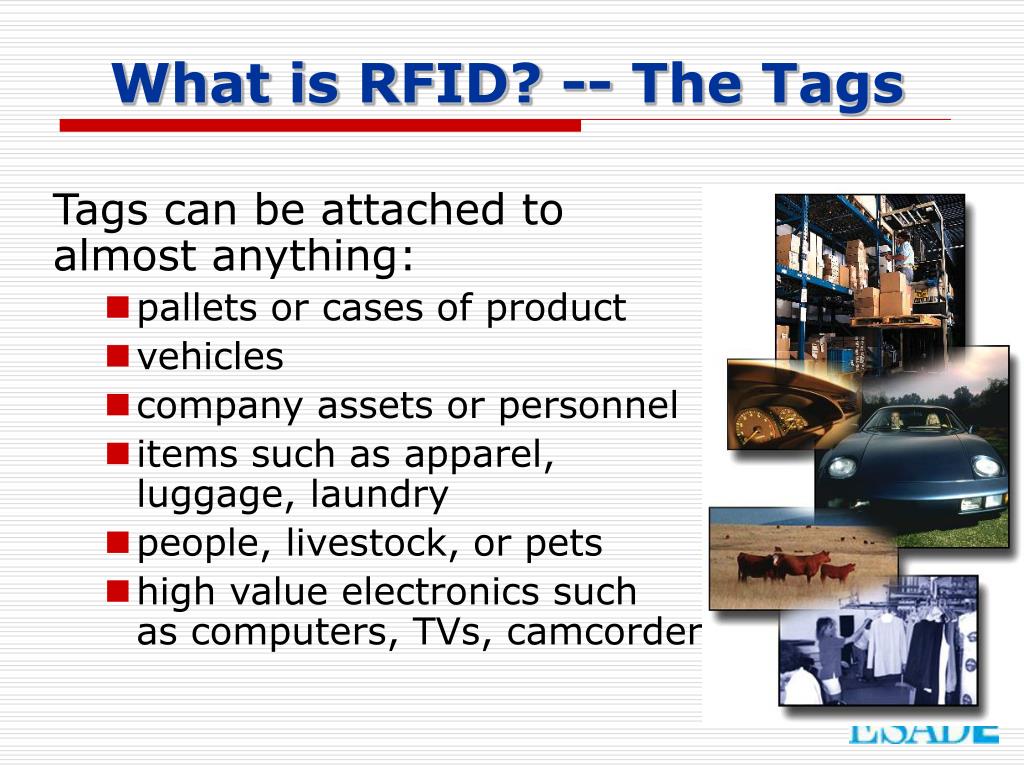 What is RFID? -- The Tags

Tags can be attached to almost anything:

- pallets or cases of product
- vehicles
- company assets or personnel
- items such as apparel, luggage, laundry
- people, livestock, or pets
- high value electronics such as computers, TVs, camcorder

ESADE